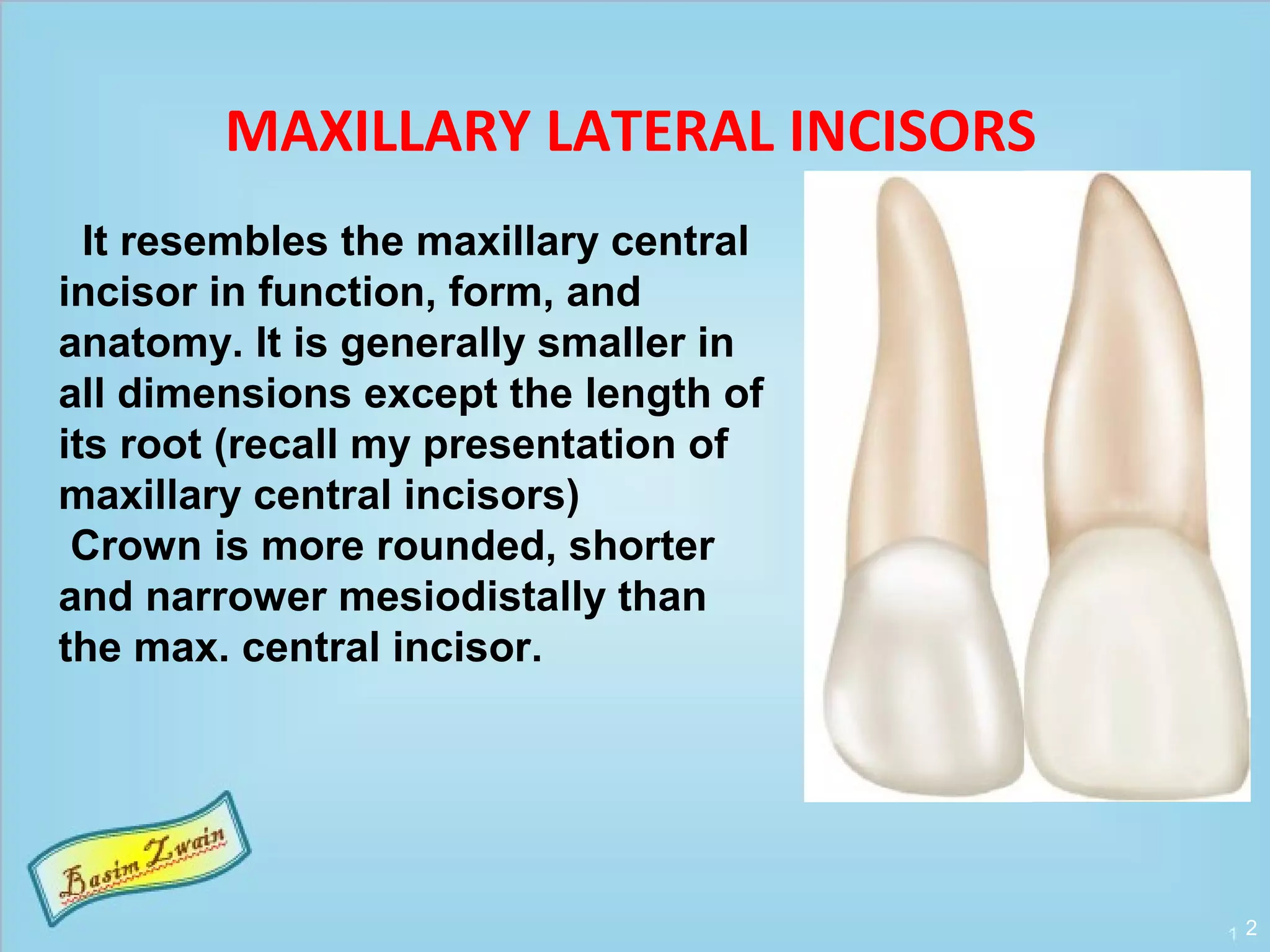 MAXILLARY LATERAL INCISORS

It resembles the maxillary central incisor in function, form, and anatomy. It is generally smaller in all dimensions except the length of its root (recall my presentation of maxillary central incisors)

Crown is more rounded, shorter and narrower mesiodistally than the max. central incisor.

Basim Zwain

1 2